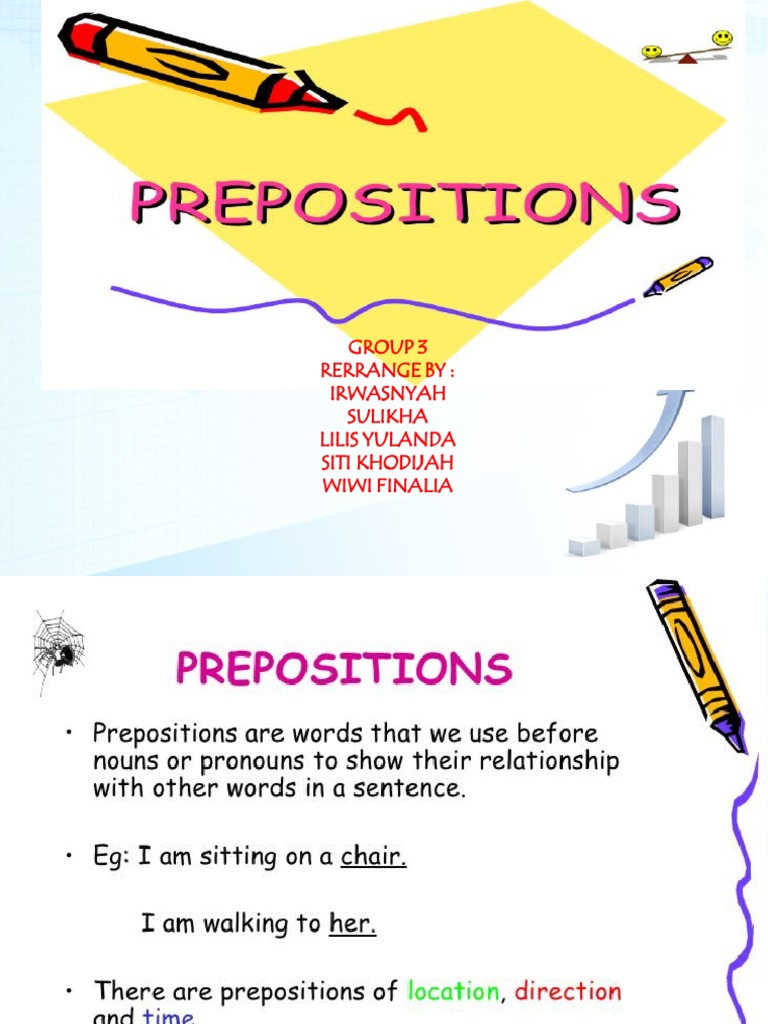 PREPOSITIONS

GROUP 3
RERRANGE BY :
IRWASNYAH
SULIKHA
LILIS YULANDA
SITI KHODIJAH
WIWI FINALIA

PREPOSITIONS

• Prepositions are words that we use before nouns or pronouns to show their relationship with other words in a sentence.

• Eg: I am sitting on a chair.

I am walking to her.

• There are prepositions of location, direction and time.